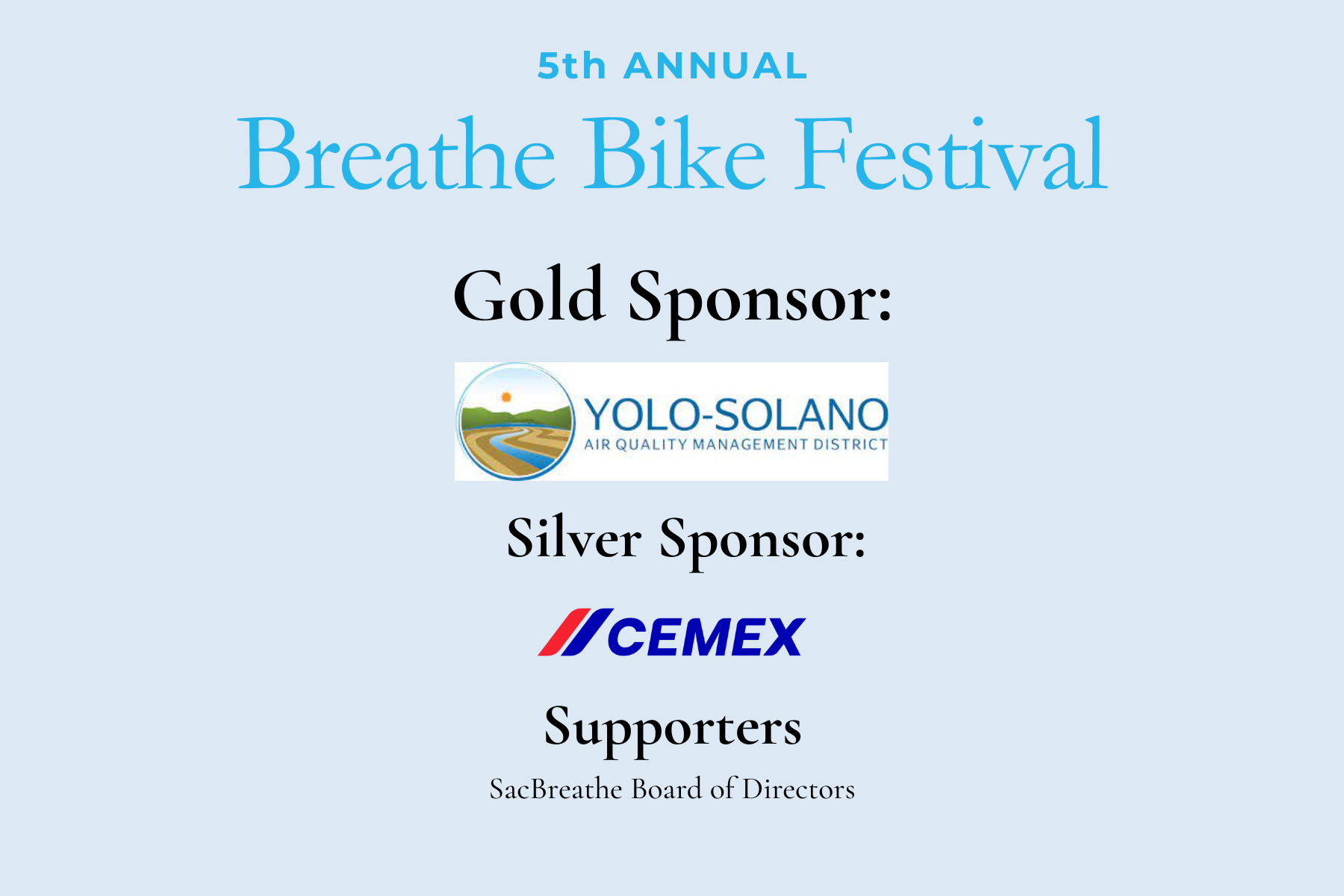 5th ANNUAL

Breathe Bike Festival

Gold Sponsor:

YOLO-SOLANO
AIR QUALITY MANAGEMENT DISTRICT

Silver Sponsor:

CEMEX

Supporters

SacBreathe Board of Directors